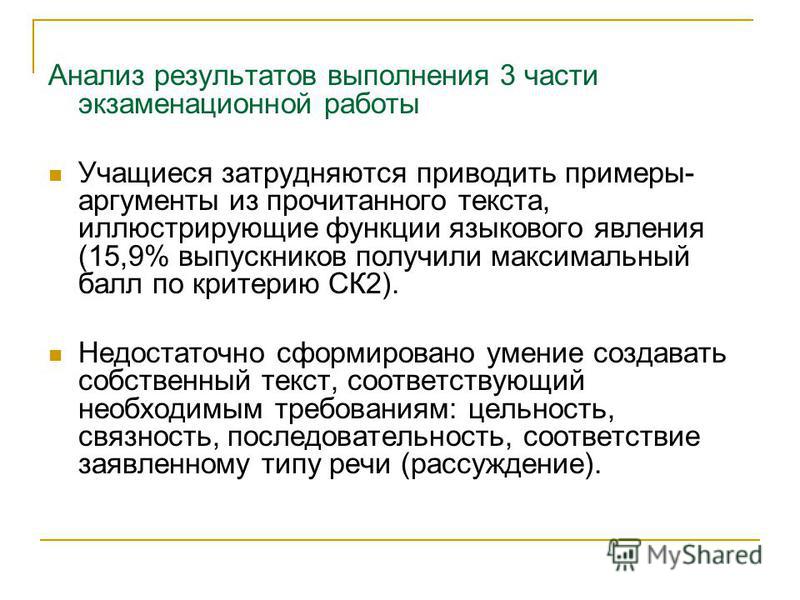 Анализ результатов выполнения 3 части экзаменационной работы

Учащиеся затрудняются приводить примеры-аргументы из прочитанного текста, иллюстрирующие функции языкового явления (15,9% выпускников получили максимальный балл по критерию СК2).

Недостаточно сформировано умение создавать собственный текст, соответствующий необходимым требованиям: цельность, связность, последовательность, соответствие заявленному типу речи (рассуждение).

MyShared